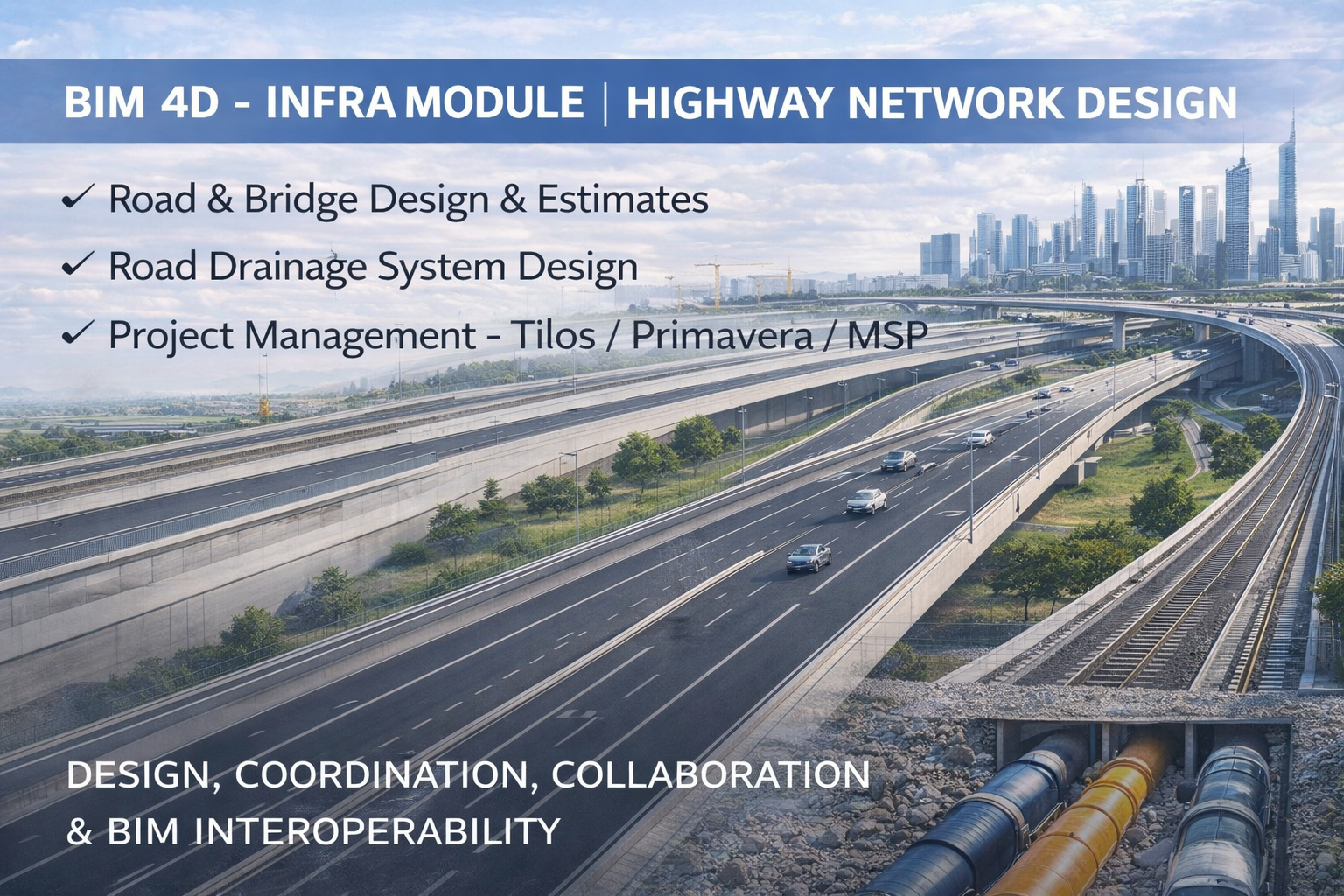 BIM 4D - INFRA MODULE | HIGHWAY NETWORK DESIGN

✓ Road & Bridge Design & Estimates

✓ Road Drainage System Design

✓ Project Management - Tilos / Primavera / MSP

DESIGN, COORDINATION, COLLABORATION & BIM INTEROPERABILITY